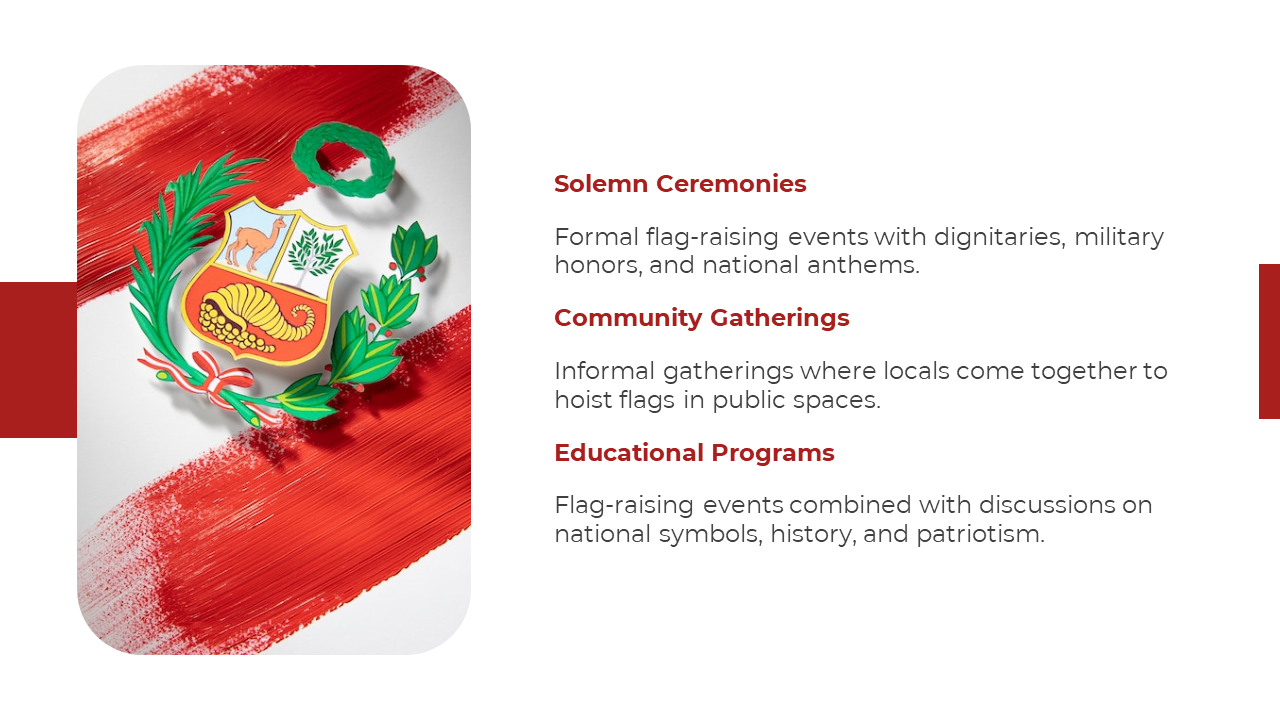 Solemn Ceremonies

Formal flag-raising events with dignitaries, military honors, and national anthems.

Community Gatherings

Informal gatherings where locals come together to hoist flags in public spaces.

Educational Programs

Flag-raising events combined with discussions on national symbols, history, and patriotism.